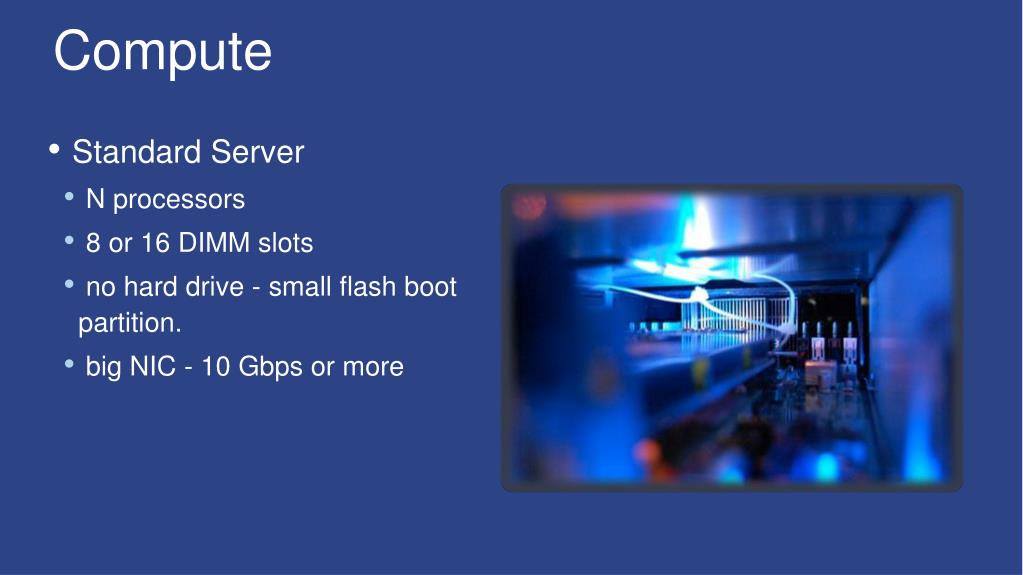 Compute

• Standard Server
  • N processors
  • 8 or 16 DIMM slots
  • no hard drive - small flash boot partition.
  • big NIC - 10 Gbps or more